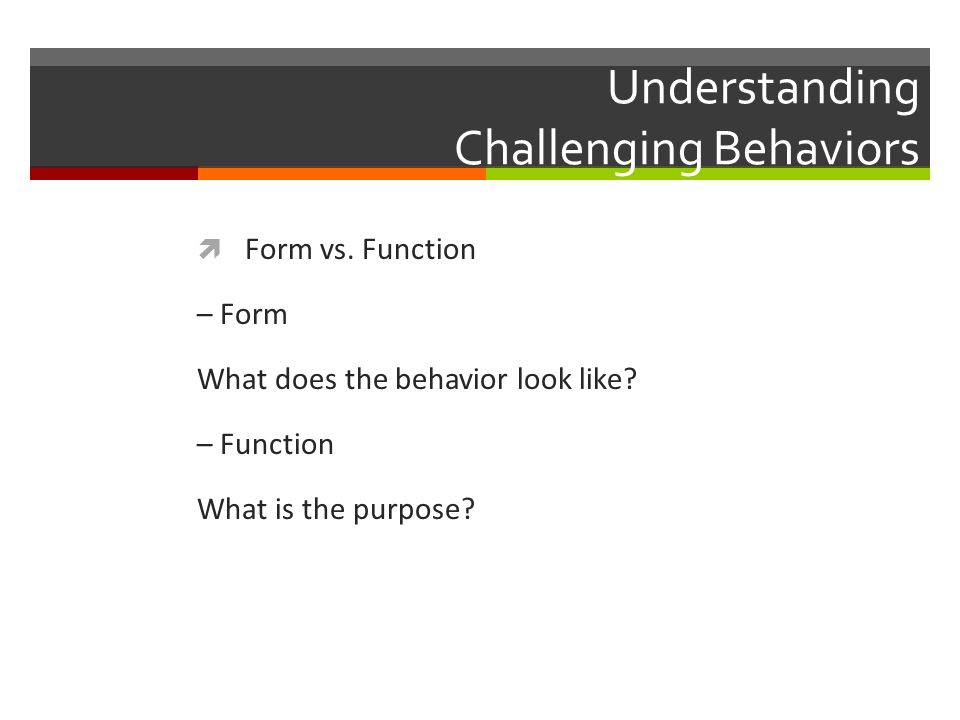 Understanding
Challenging Behaviors

Form vs. Function

– Form

What does the behavior look like?

– Function

What is the purpose?